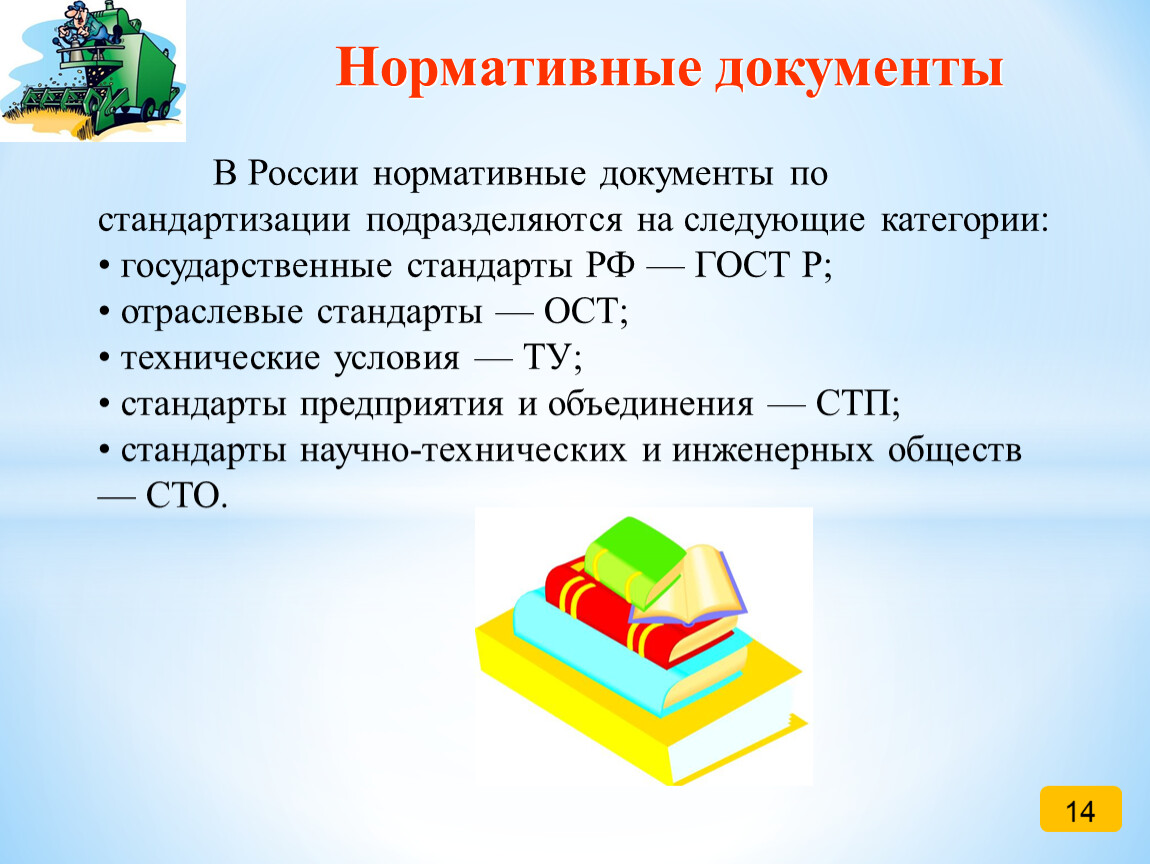 Нормативные документы

В России нормативные документы по стандартизации подразделяются на следующие категории:
• государственные стандарты РФ — ГОСТ Р;
• отраслевые стандарты — ОСТ;
• технические условия — ТУ;
• стандарты предприятия и объединения — СТП;
• стандарты научно-технических и инженерных обществ — СТО.

14